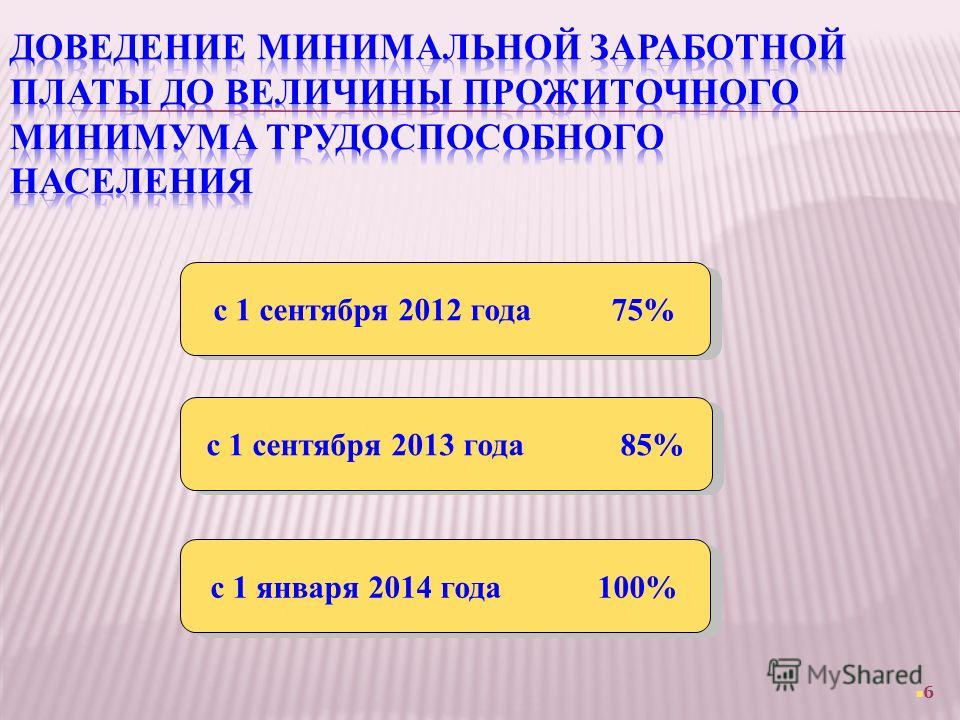 ДОВЕДЕНИЕ МИНИМАЛЬНОЙ ЗАРАБОТНОЙ ПЛАТЫ ДО ВЕЛИЧИНЫ ПРОЖИТОЧНОГО МИНИМУМА ТРУДОСПОСОБНОГО НАСЕЛЕНИЯ

с 1 сентября 2012 года 75%

с 1 сентября 2013 года 85%

с 1 января 2014 года 100%

MyShared

6